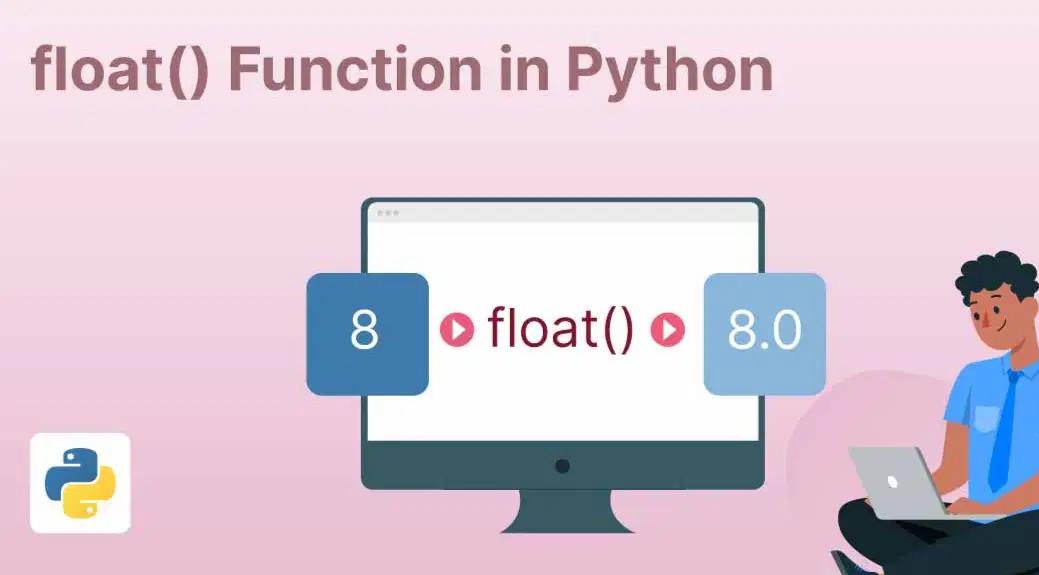 float() Function in Python

8 float() 8.0